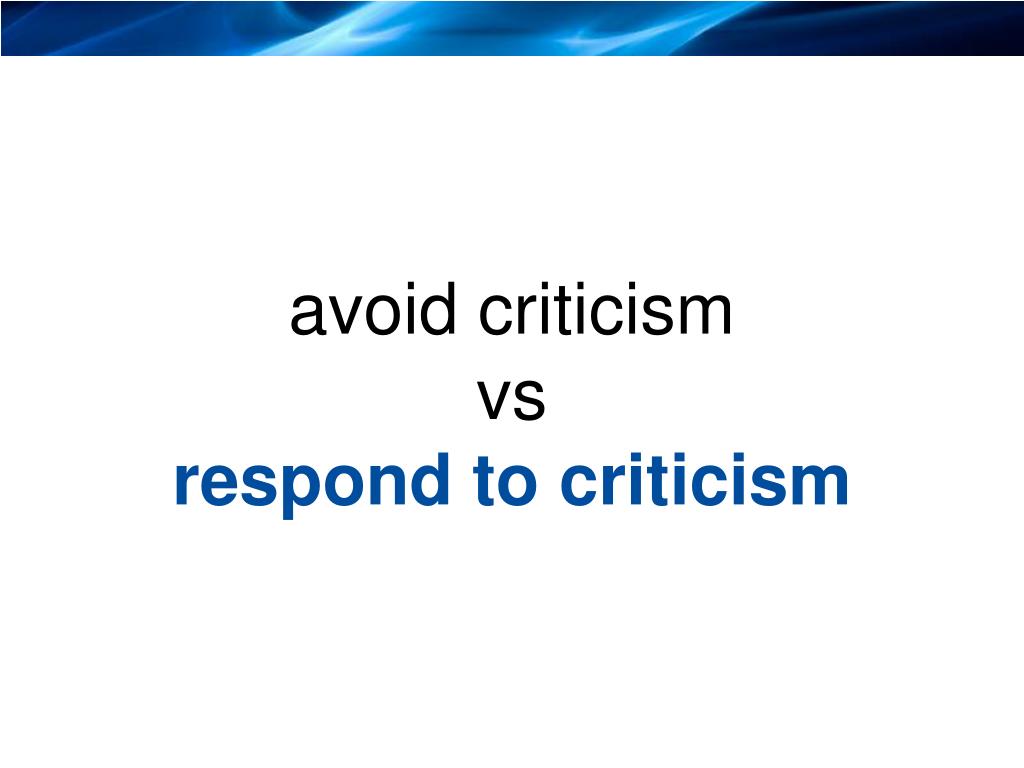 avoid criticism
vs
respond to criticism